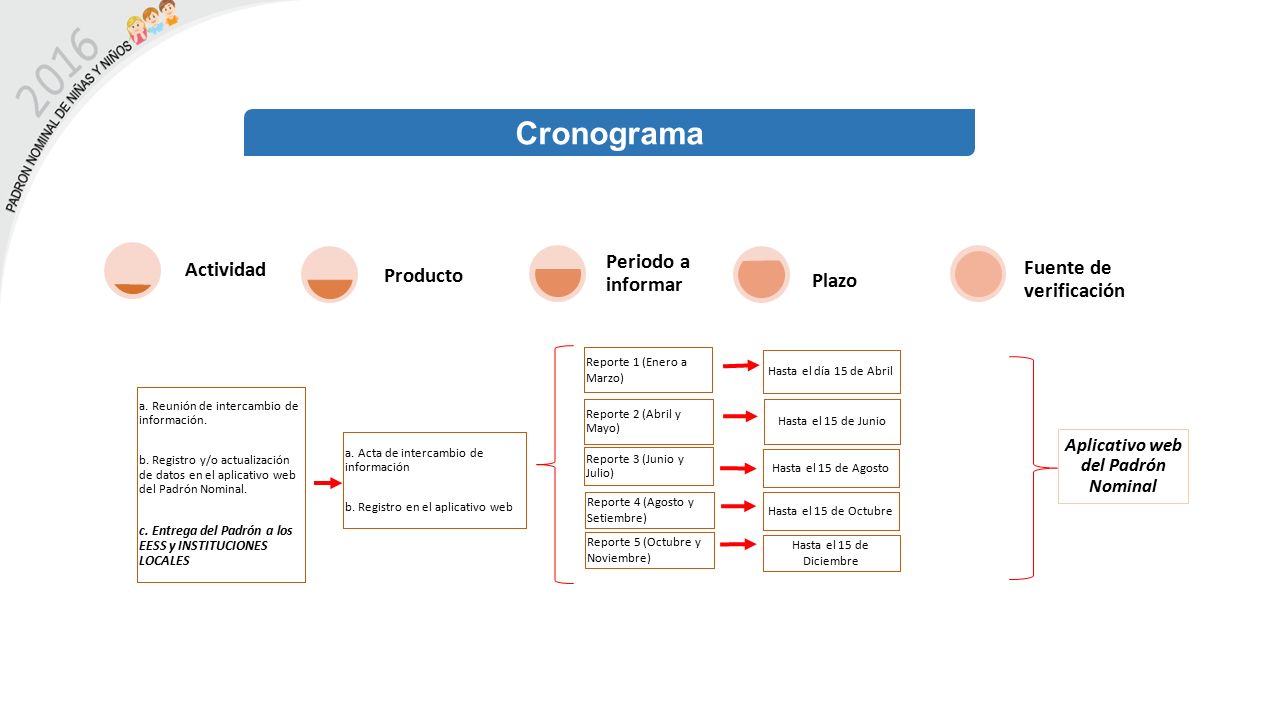 2016
PADRON NOMINAL DE NIÑAS Y NIÑOS

Cronograma

Actividad

Producto

Periodo a informar

Plazo

Fuente de verificación

a. Reunión de intercambio de información.

b. Registro y/o actualización de datos en el aplicativo web del Padrón Nominal.

c. Entrega del Padrón a los EESS y INSTITUCIONES LOCALES

a. Acta de intercambio de información

b. Registro en el aplicativo web

Reporte 1 (Enero a Marzo)

Hasta el día 15 de Abril

Reporte 2 (Abril y Mayo)

Hasta el 15 de Junio

Reporte 3 (Junio y Julio)

Hasta el 15 de Agosto

Reporte 4 (Agosto y Setiembre)

Hasta el 15 de Octubre

Reporte 5 (Octubre y Noviembre)

Hasta el 15 de Diciembre

Aplicativo web del Padrón Nominal